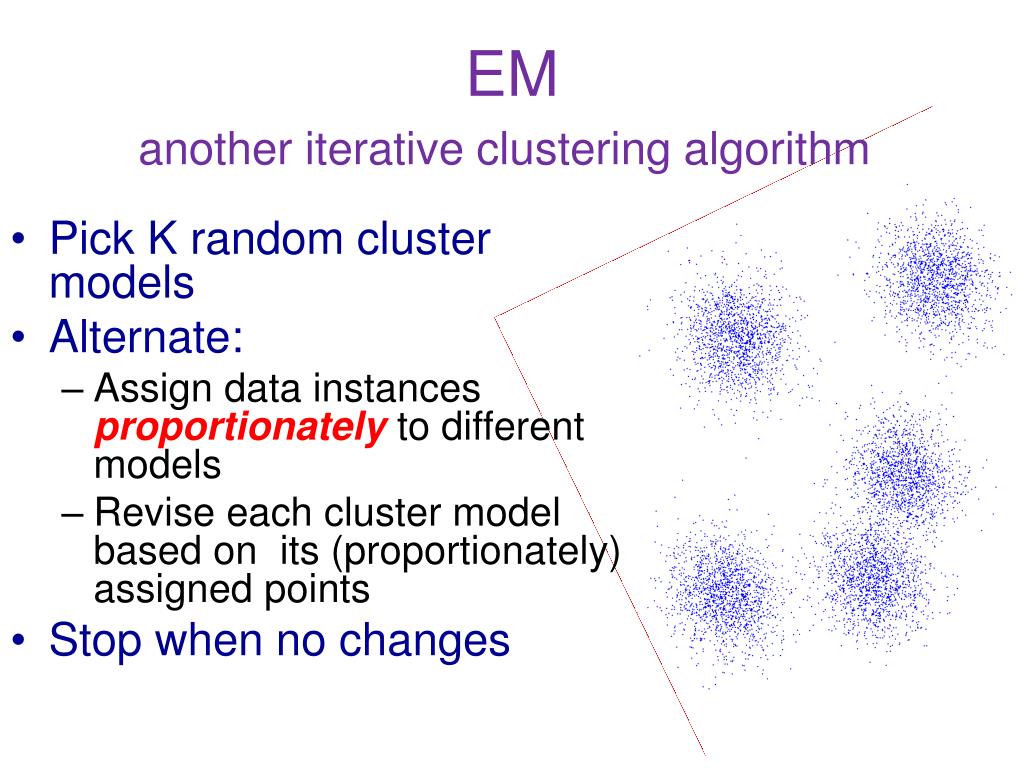 EM
another iterative clustering algorithm

• Pick K random cluster models
• Alternate:
– Assign data instances proportionately to different models
– Revise each cluster model based on its (proportionately) assigned points
• Stop when no changes